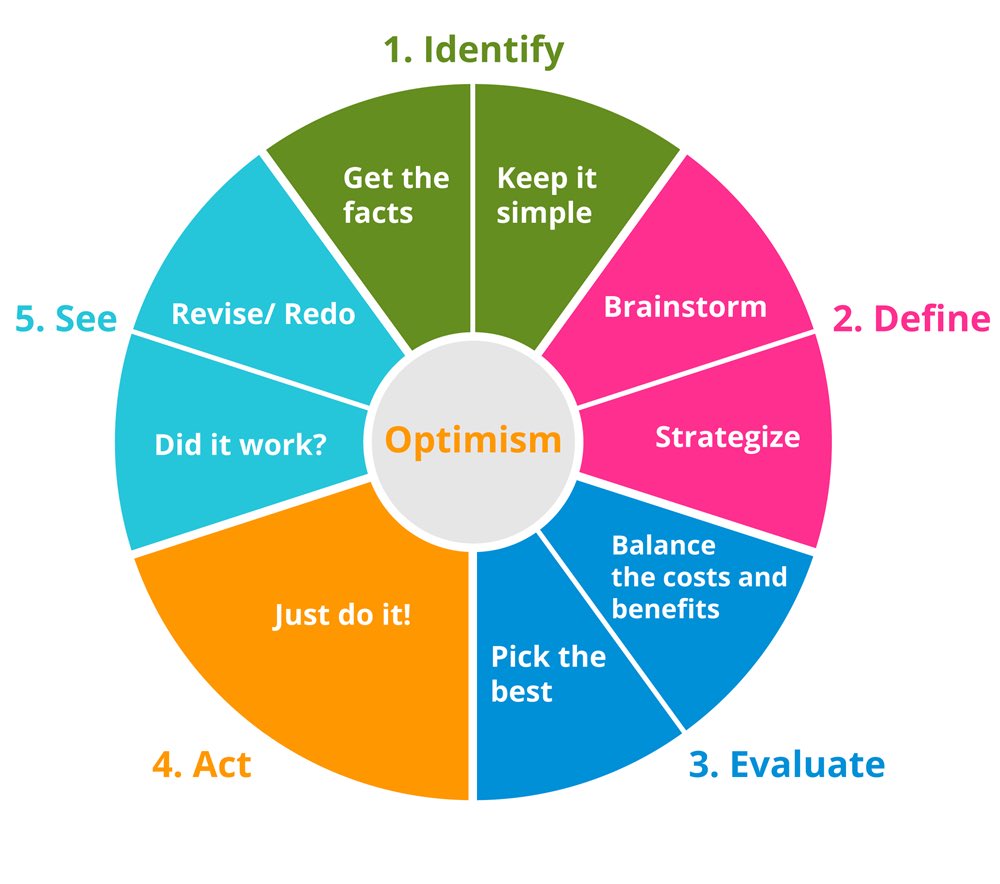 1. Identify

Get the facts

Keep it simple

2. Define

Brainstorm

Strategize

3. Evaluate

Balance the costs and benefits

Pick the best

4. Act

Just do it!

5. See

Did it work?

Revise/ Redo

Optimism